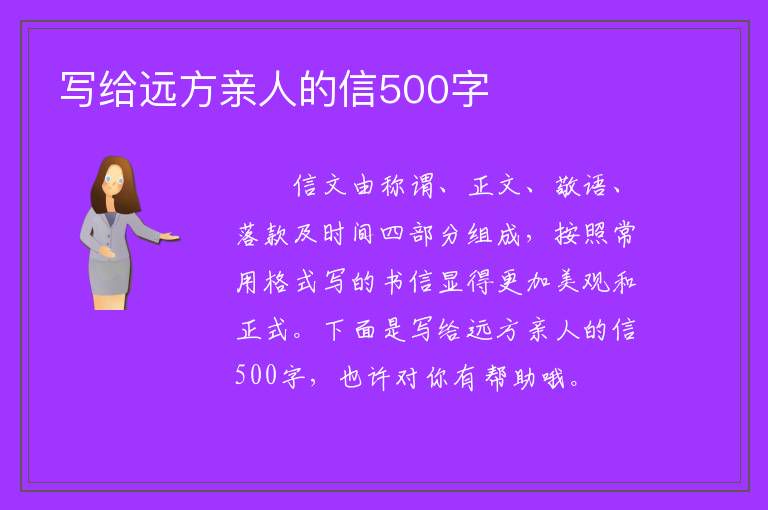 写给远方亲人的信500字

信文由称谓、正文、敬语、落款及时间四部分组成，按照常用格式写的书信显得更加美观和正式。下面是写给远方亲人的信500字，也许对你有帮助哦。